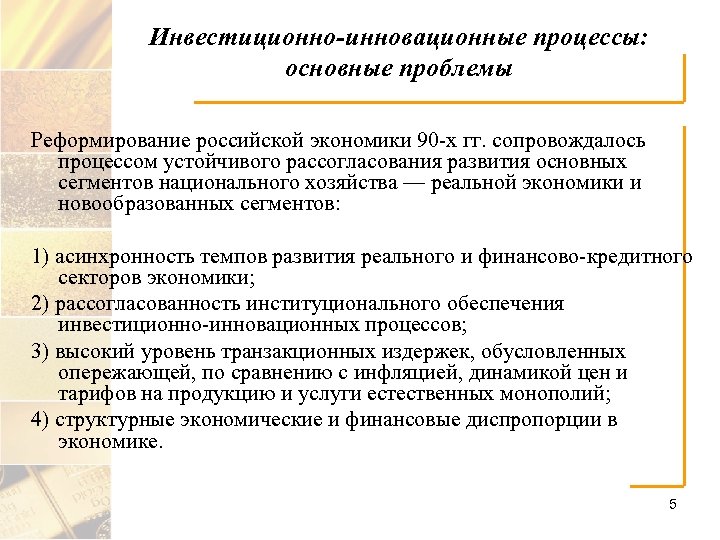 Инвестиционно-инновационные процессы: основные проблемы

Реформирование российской экономики 90-х гг. сопровождалось процессом устойчивого рассогласования развития основных сегментов национального хозяйства — реальной экономики и новообразованных сегментов:

1) асинхронность темпов развития реального и финансово-кредитного секторов экономики;

2) рассогласованность институционального обеспечения инвестиционно-инновационных процессов;

3) высокий уровень транзакционных издержек, обусловленных опережающей, по сравнению с инфляцией, динамикой цен и тарифов на продукцию и услуги естественных монополий;

4) структурные экономические и финансовые диспропорции в экономике.

5